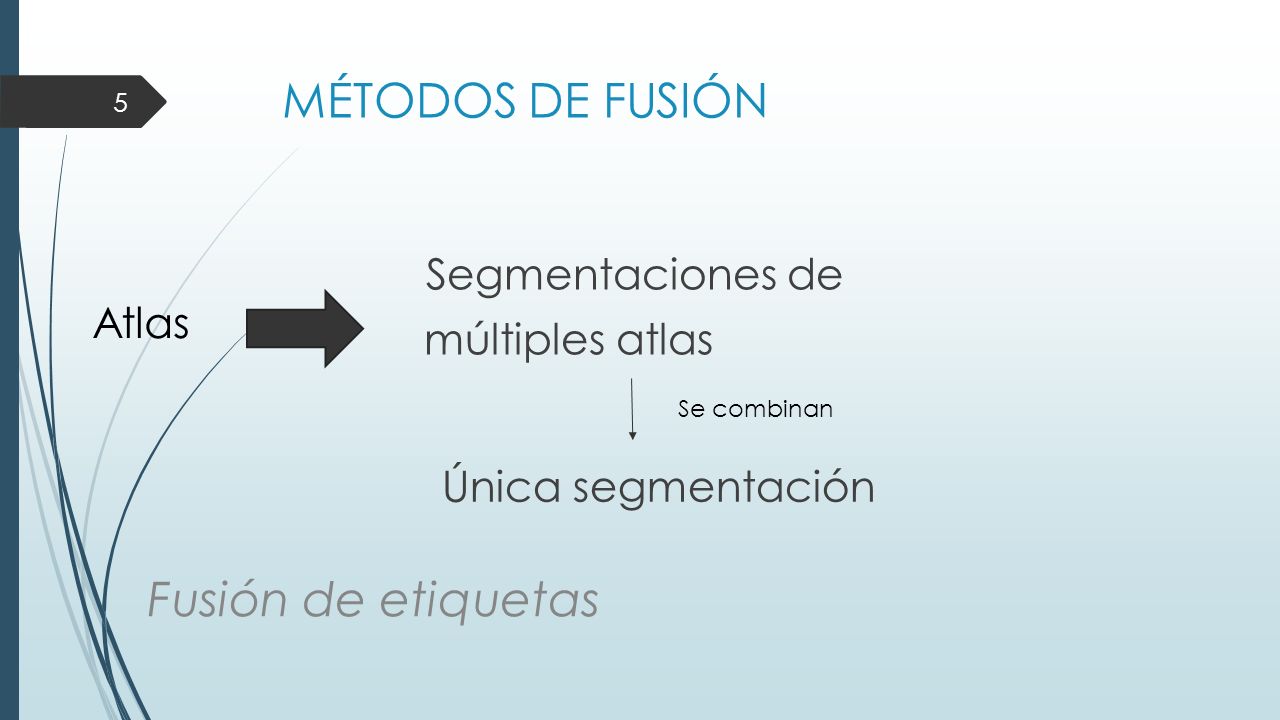 5

MÉTODOS DE FUSIÓN

Atlas

Segmentaciones de múltiples atlas

Se combinan

Única segmentación

Fusión de etiquetas